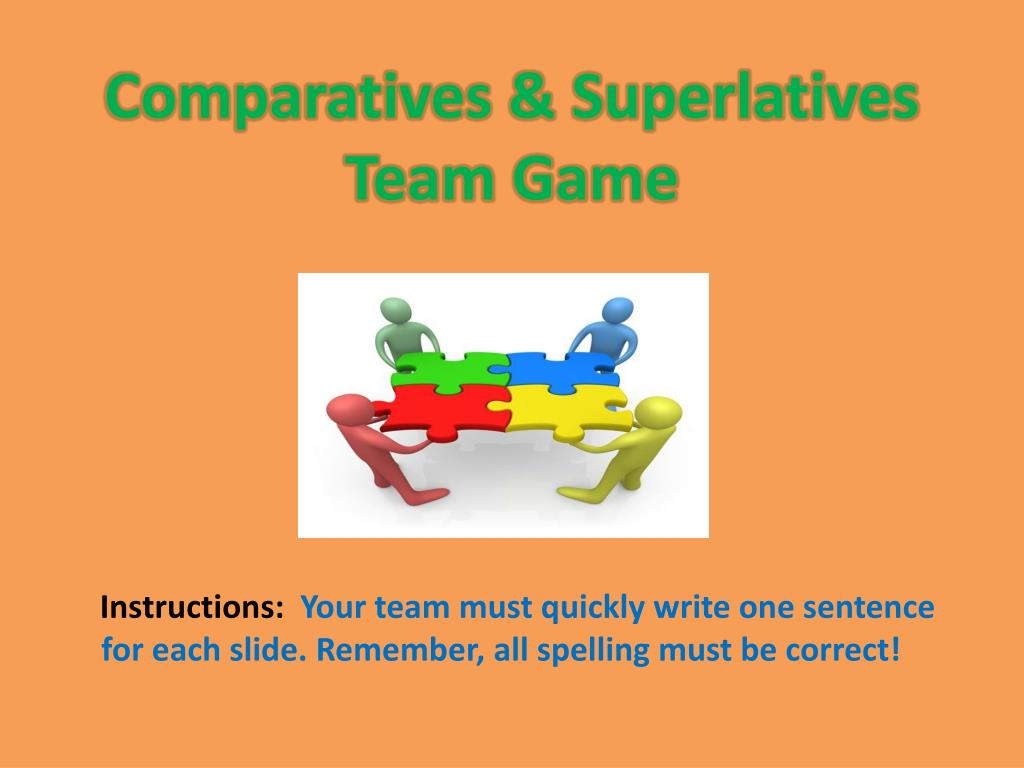 Comparatives & Superlatives Team Game

Instructions: Your team must quickly write one sentence for each slide. Remember, all spelling must be correct!